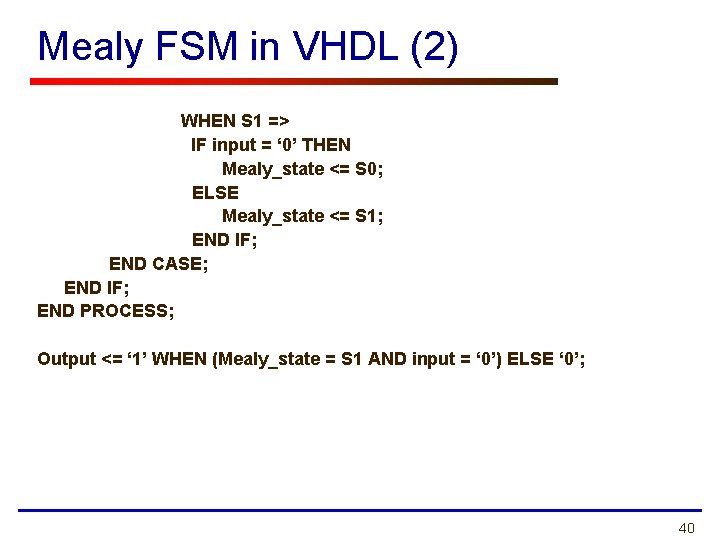 Mealy FSM in VHDL (2)

WHEN S1 =>
IF input = ‘0’ THEN
Mealy_state <= S0;
ELSE
Mealy_state <= S1;
END IF;
END CASE;
END IF;
END PROCESS;

Output <= ‘1’ WHEN (Mealy_state = S1 AND input = ‘0’) ELSE ‘0’;

40